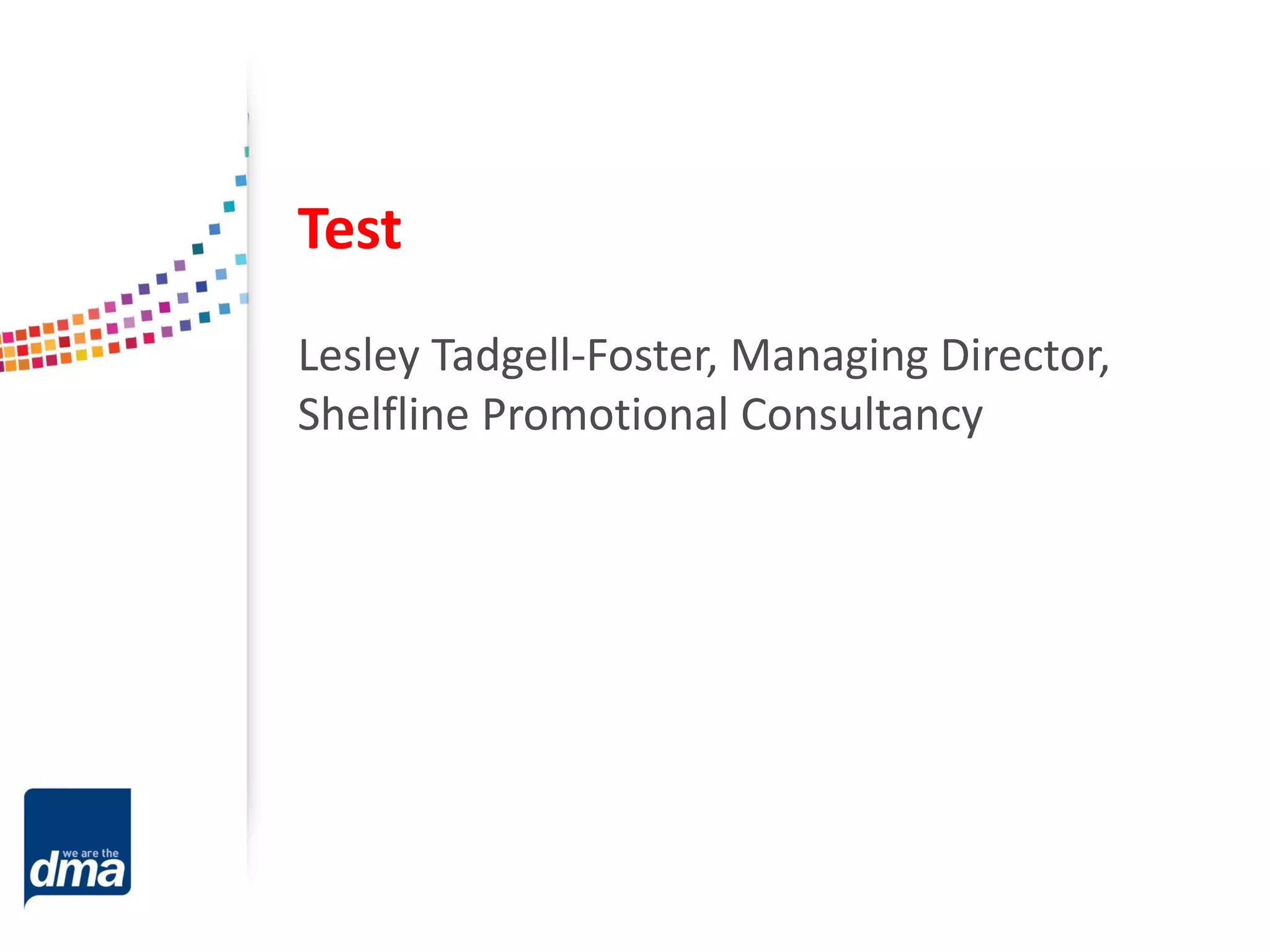 Test

Lesley Tadgell-Foster, Managing Director, Shelfline Promotional Consultancy

we are the
dma